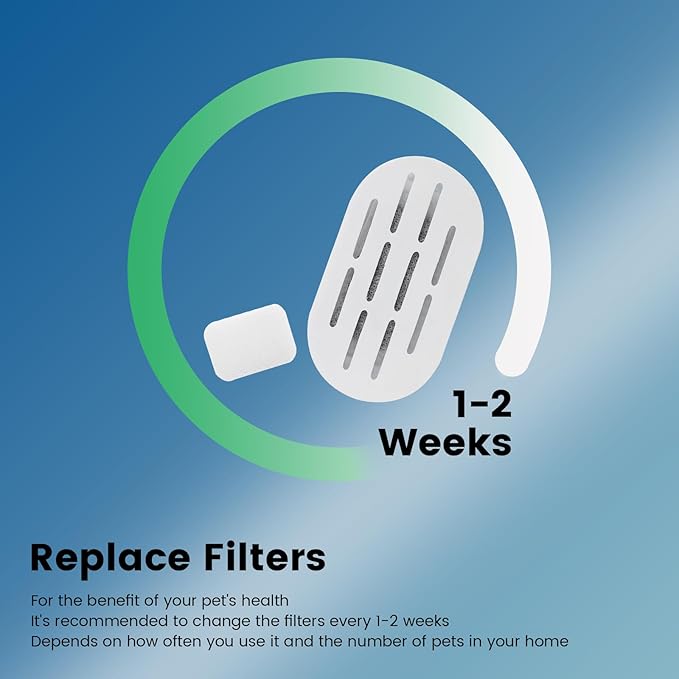 1-2
Weeks

Replace Filters

For the benefit of your pet's health
It's recommended to change the filters every 1-2 weeks
Depends on how often you use it and the number of pets in your home